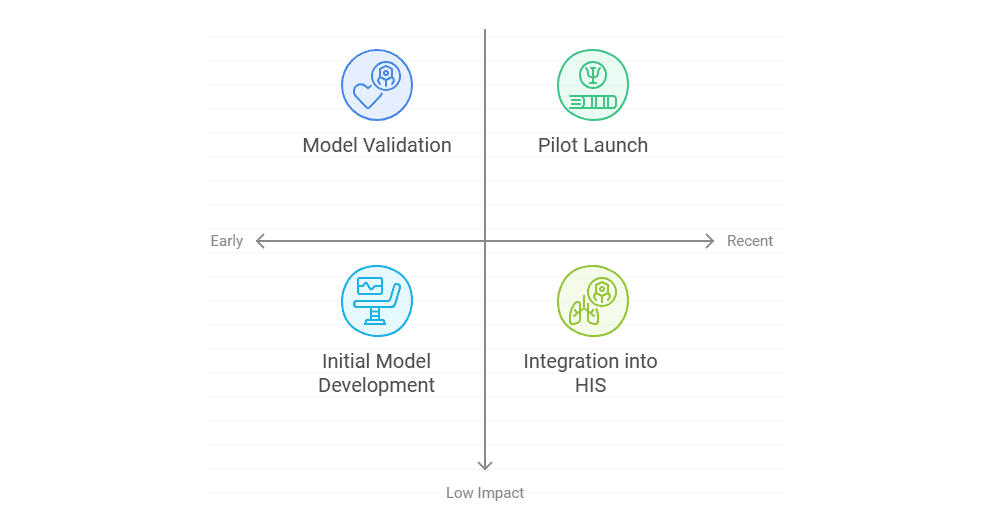 Model Validation

Pilot Launch

Early

Recent

Initial Model Development

Integration into HIS

Low Impact